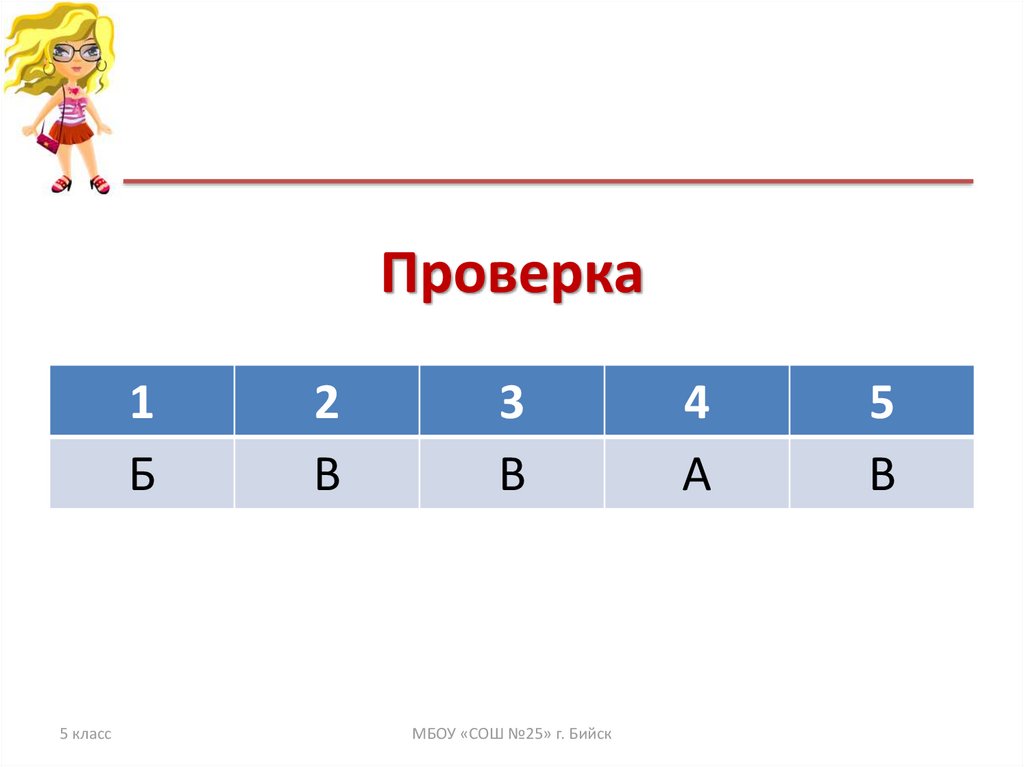 Проверка

| 1 | 2 | 3 | 4 | 5 |
|---|---|---|---|---|
| Б | В | В | А | В |

5 класс

МБОУ «СОШ №25» г. Бийск